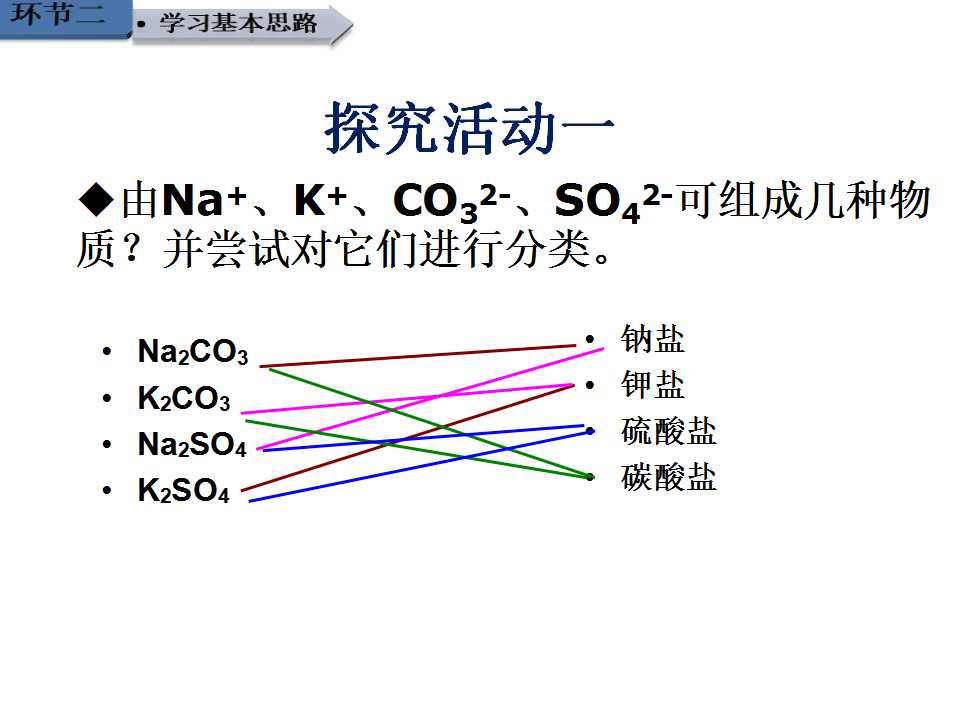 环节二

• 学习基本思路

探究活动一

◆由$Na^+$、$K^+$、$CO_3^{2-}$、$SO_4^{2-}$可组成几种物质？并尝试对它们进行分类。

• $Na_2CO_3$
• $K_2CO_3$
• $Na_2SO_4$
• $K_2SO_4$

• 钠盐
• 钾盐
• 硫酸盐
• 碳酸盐